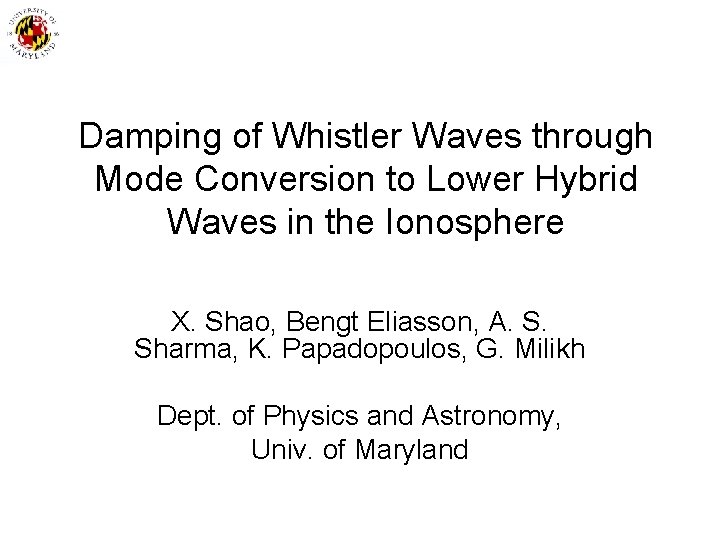 UNIVERSITY OF MARYLAND

Damping of Whistler Waves through Mode Conversion to Lower Hybrid Waves in the Ionosphere

X. Shao, Bengt Eliasson, A. S. Sharma, K. Papadopoulos, G. Milikh

Dept. of Physics and Astronomy, Univ. of Maryland